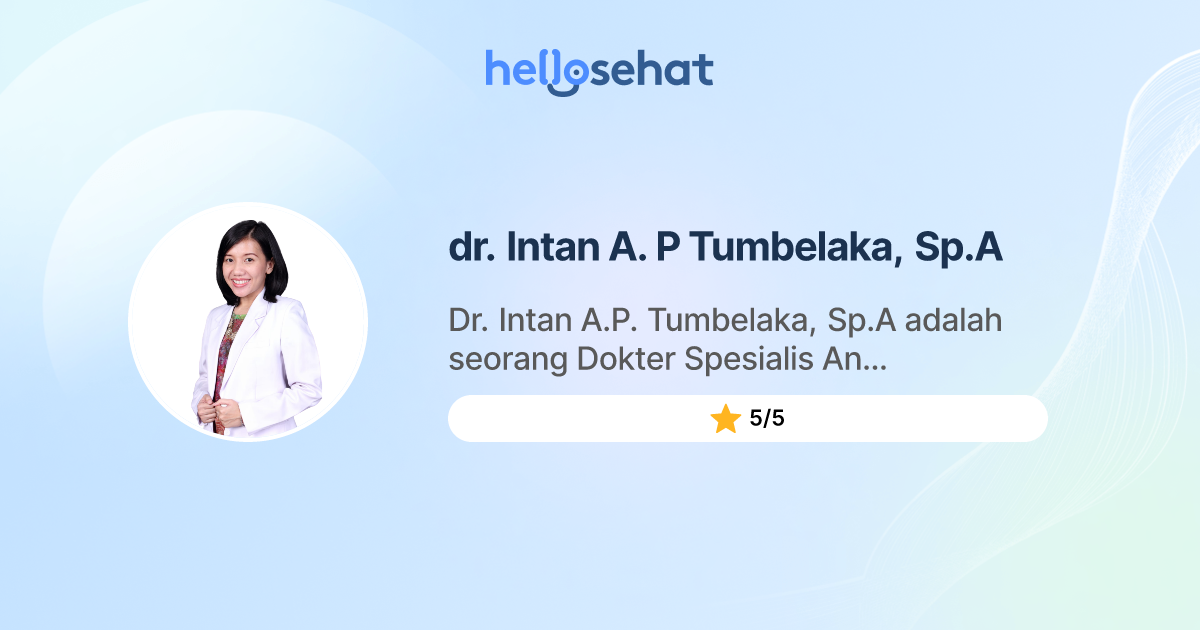 hellosehat

dr. Intan A. P Tumbelaka, Sp.A

Dr. Intan A.P. Tumbelaka, Sp.A adalah seorang Dokter Spesialis An...

5/5